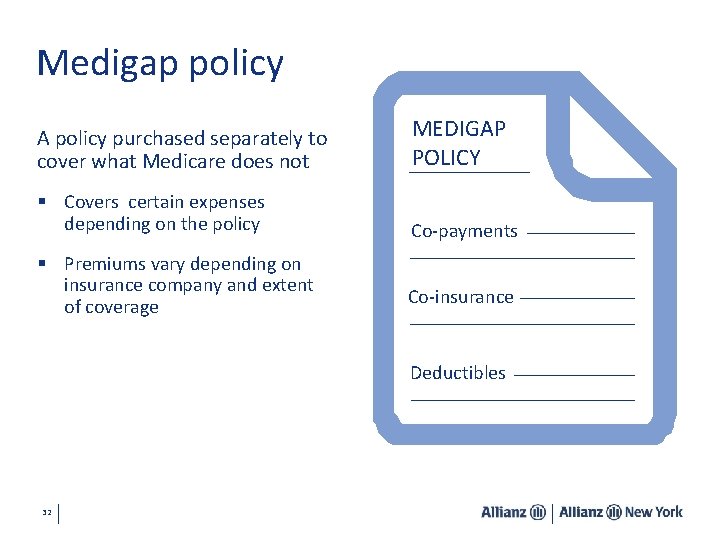 Medigap policy

A policy purchased separately to cover what Medicare does not

▪ Covers certain expenses depending on the policy

▪ Premiums vary depending on insurance company and extent of coverage

MEDIGAP POLICY

Co-payments

Co-insurance

Deductibles

32

Allianz | Allianz New York